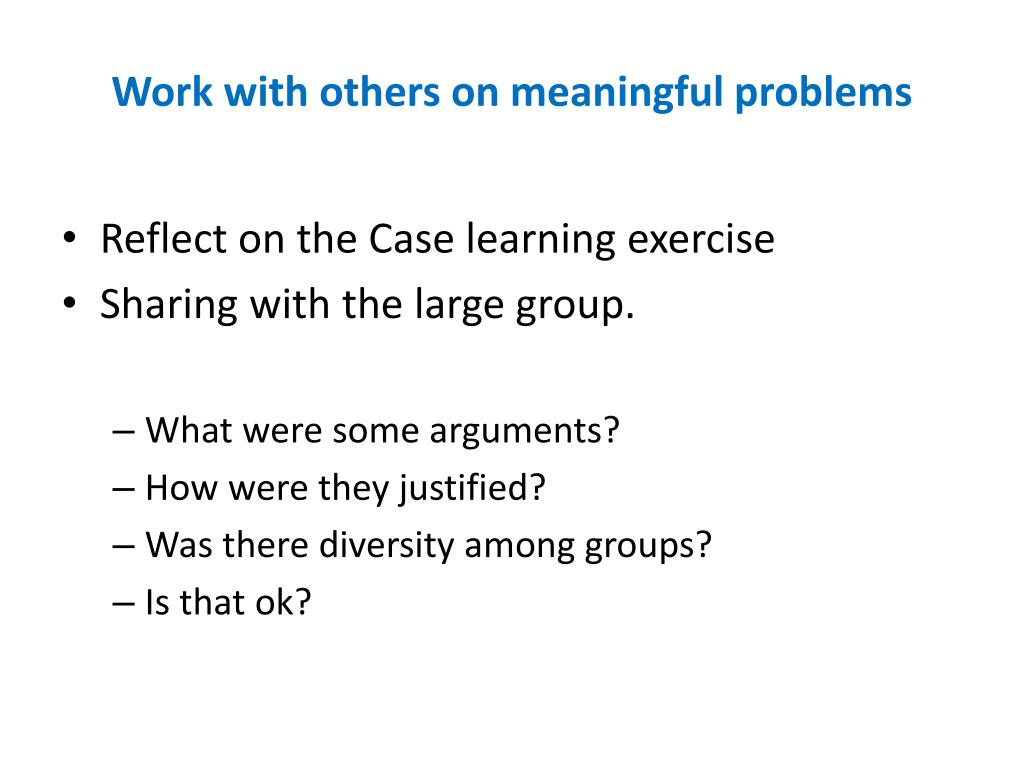 Work with others on meaningful problems

• Reflect on the Case learning exercise
• Sharing with the large group.

– What were some arguments?
– How were they justified?
– Was there diversity among groups?
– Is that ok?